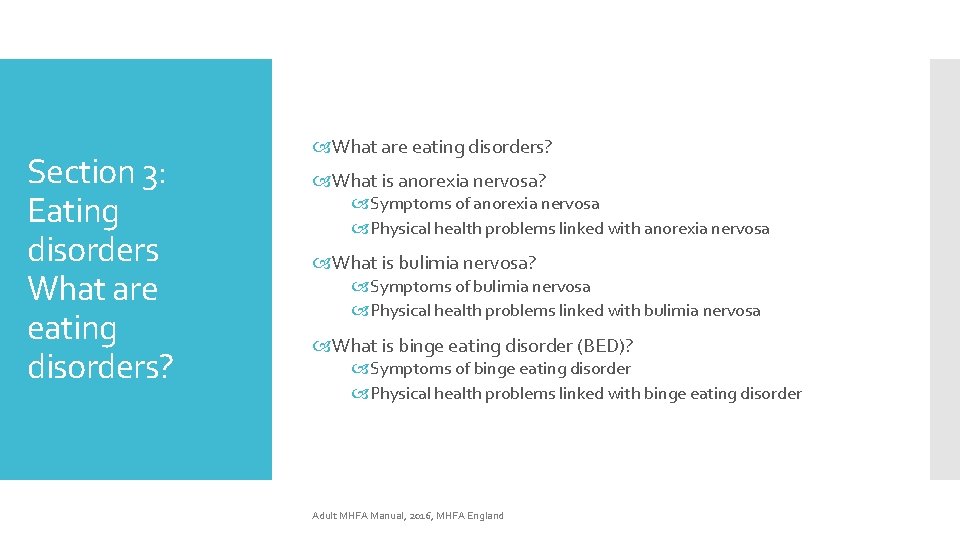 Section 3: Eating disorders What are eating disorders?

What are eating disorders?

What is anorexia nervosa?

Symptoms of anorexia nervosa

Physical health problems linked with anorexia nervosa

What is bulimia nervosa?

Symptoms of bulimia nervosa

Physical health problems linked with bulimia nervosa

What is binge eating disorder (BED)?

Symptoms of binge eating disorder

Physical health problems linked with binge eating disorder

Adult MHFA Manual, 2016, MHFA England